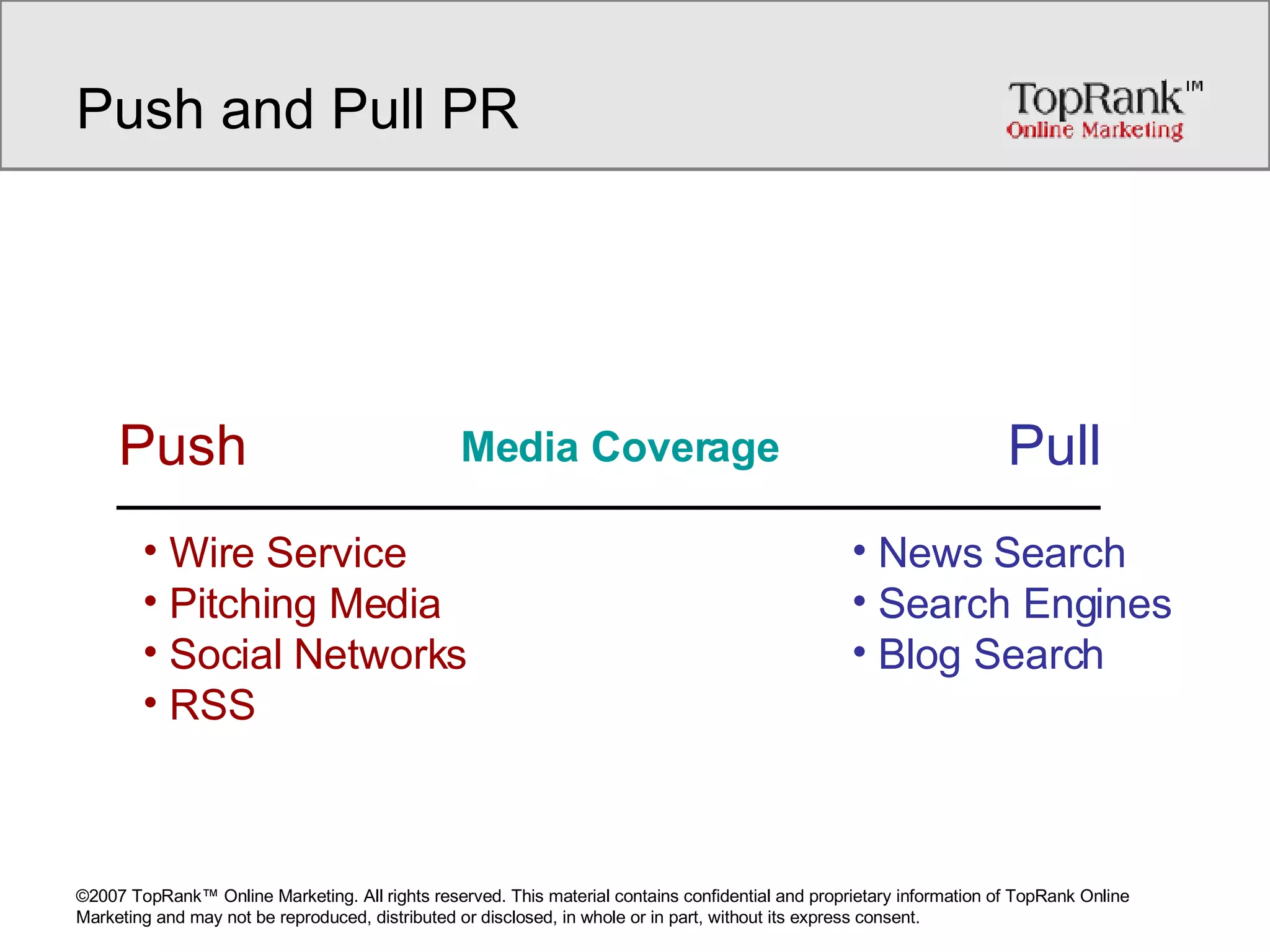 Push and Pull PR

TopRank™
Online Marketing

Push

Media Coverage

Pull

• Wire Service
• Pitching Media
• Social Networks
• RSS

• News Search
• Search Engines
• Blog Search

©2007 TopRank™ Online Marketing. All rights reserved. This material contains confidential and proprietary information of TopRank Online Marketing and may not be reproduced, distributed or disclosed, in whole or in part, without its express consent.